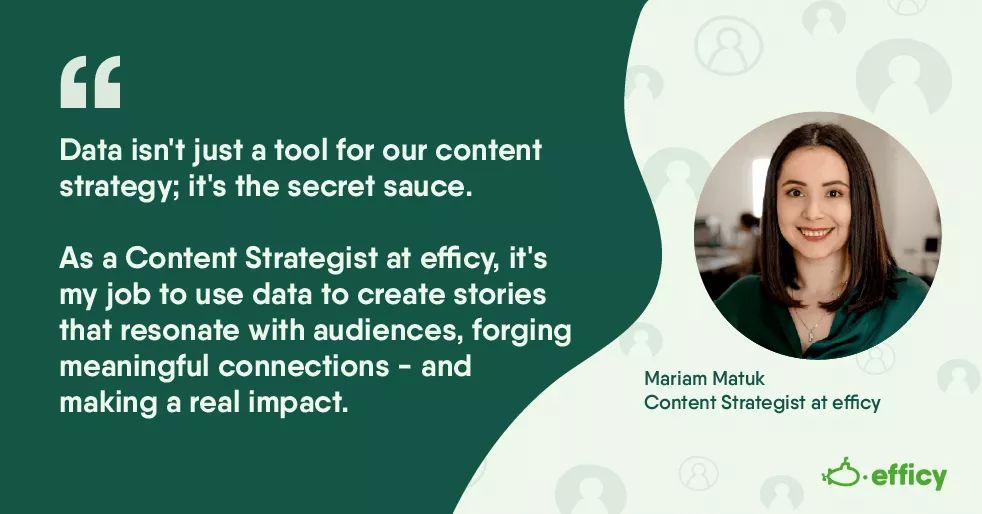 “

Data isn't just a tool for our content strategy; it's the secret sauce.

As a Content Strategist at efficy, it's my job to use data to create stories that resonate with audiences, forging meaningful connections - and making a real impact.

Mariam Matuk
Content Strategist at efficy

efficy